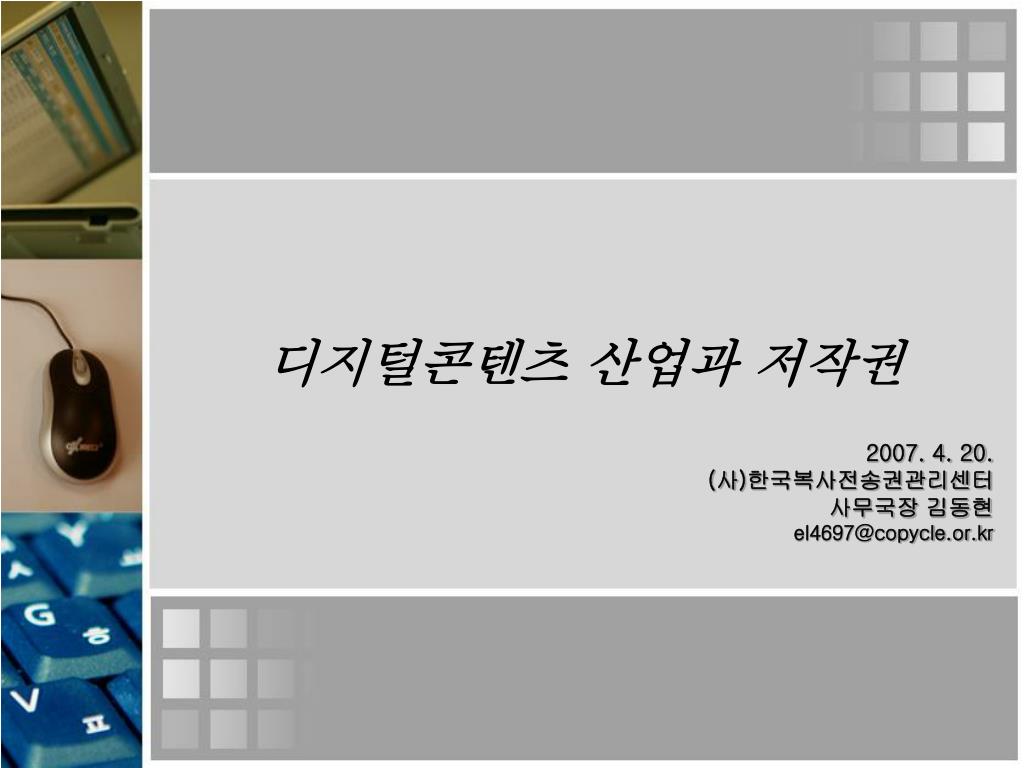 디지털콘텐츠 산업과 저작권

2007. 4. 20.
(사)한국복사전송권관리센터
사무국장 김동현
el4697@copycle.or.kr